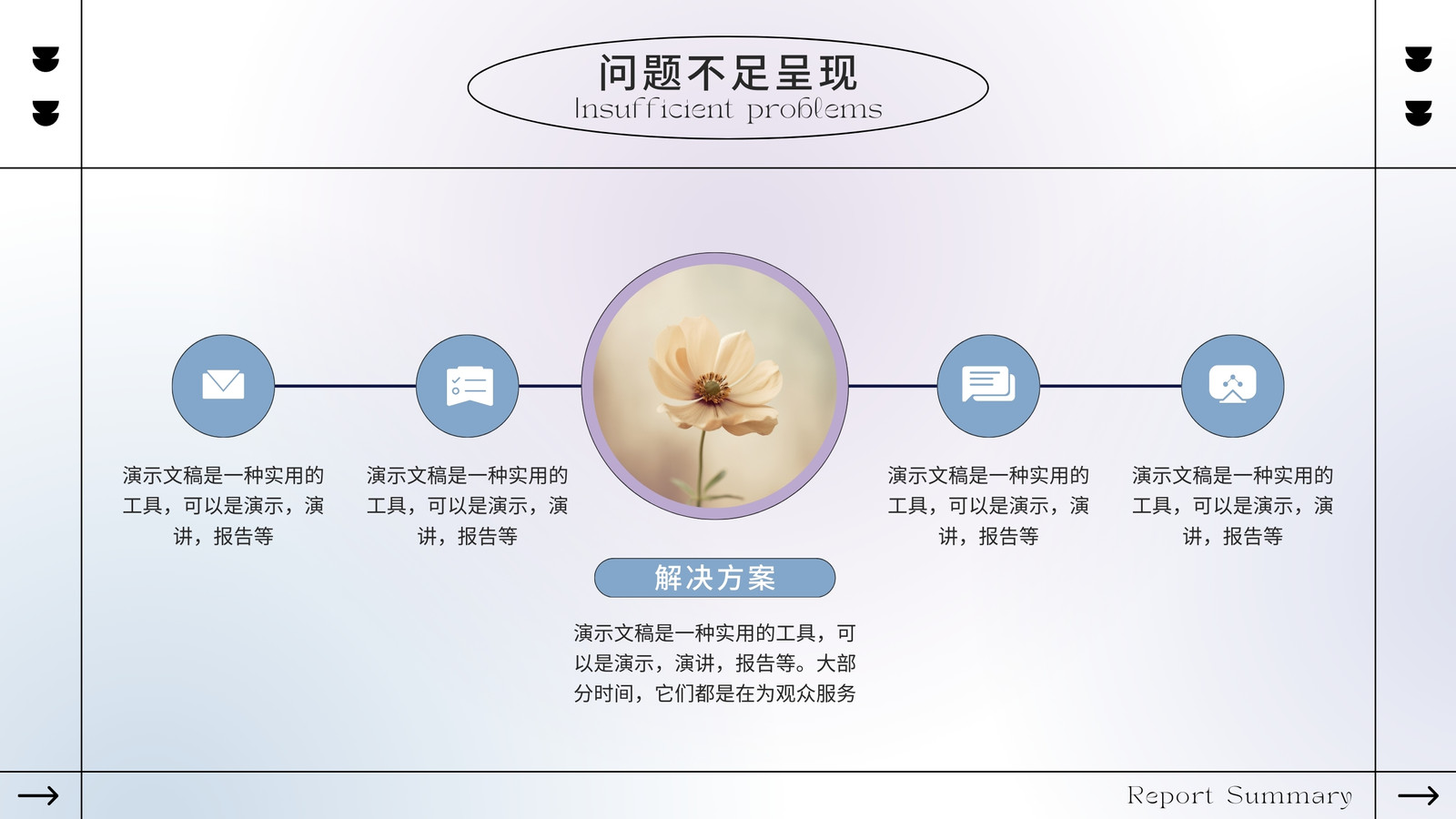 问题不足呈现
Insufficient problems

演示文稿是一种实用的工具，可以是演示，演讲，报告等

演示文稿是一种实用的工具，可以是演示，演讲，报告等

演示文稿是一种实用的工具，可以是演示，演讲，报告等

演示文稿是一种实用的工具，可以是演示，演讲，报告等

解决方案

演示文稿是一种实用的工具，可以是演示，演讲，报告等。大部分时间，它们都是在为观众服务

Report Summary